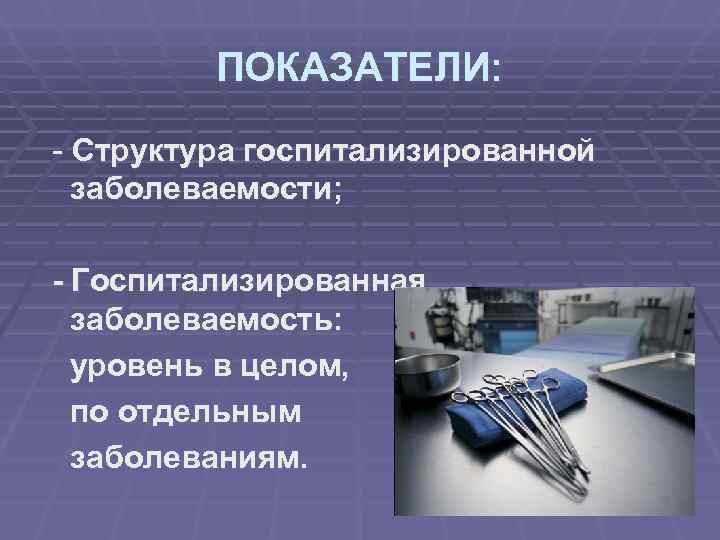 ПОКАЗАТЕЛИ:

- Структура госпитализированной заболеваемости;

- Госпитализированная заболеваемость: уровень в целом, по отдельным заболеваниям.